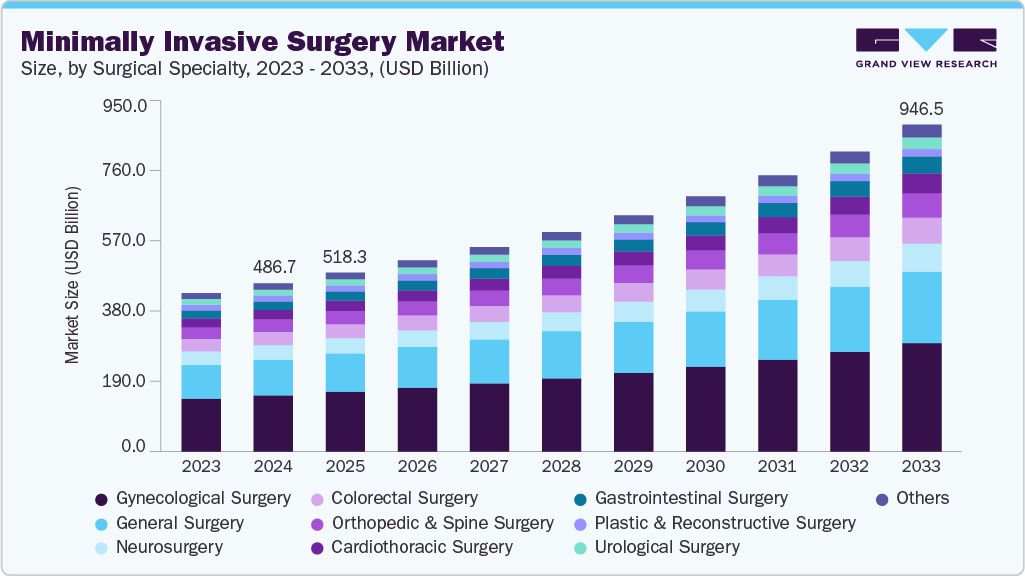 Minimally Invasive Surgery Market
Size, by Surgical Specialty, 2023 - 2033, (USD Billion)

GRAND VIEW RESEARCH

Market Size (USD Billion)

950.0
760.0
570.0
380.0
190.0
0.0

486.7
518.3
946.5

2023 2024 2025 2026 2027 2028 2029 2030 2031 2032 2033

Gynecological Surgery
General Surgery
Neurosurgery
Colorectal Surgery
Orthopedic & Spine Surgery
Cardiothoracic Surgery
Gastrointestinal Surgery
Plastic & Reconstructive Surgery
Urological Surgery
Others